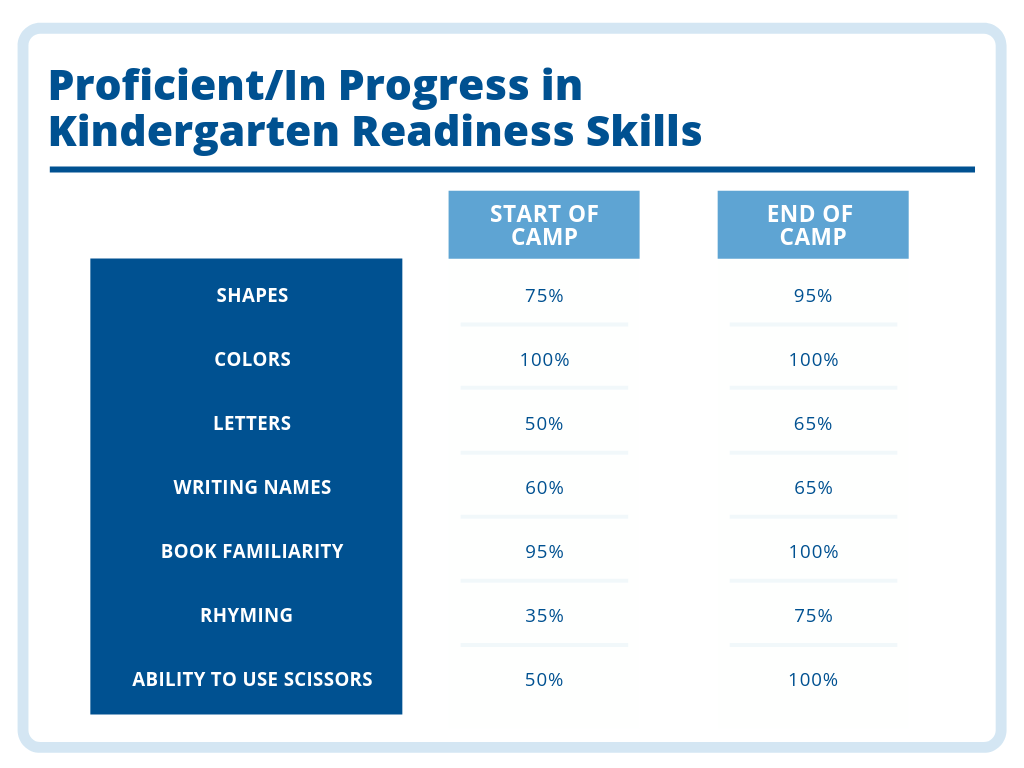 Proficient/In Progress in Kindergarten Readiness Skills

| | START OF CAMP | END OF CAMP |
|---|---|---|
| SHAPES | 75% | 95% |
| COLORS | 100% | 100% |
| LETTERS | 50% | 65% |
| WRITING NAMES | 60% | 65% |
| BOOK FAMILIARITY | 95% | 100% |
| RHYMING | 35% | 75% |
| ABILITY TO USE SCISSORS | 50% | 100% |